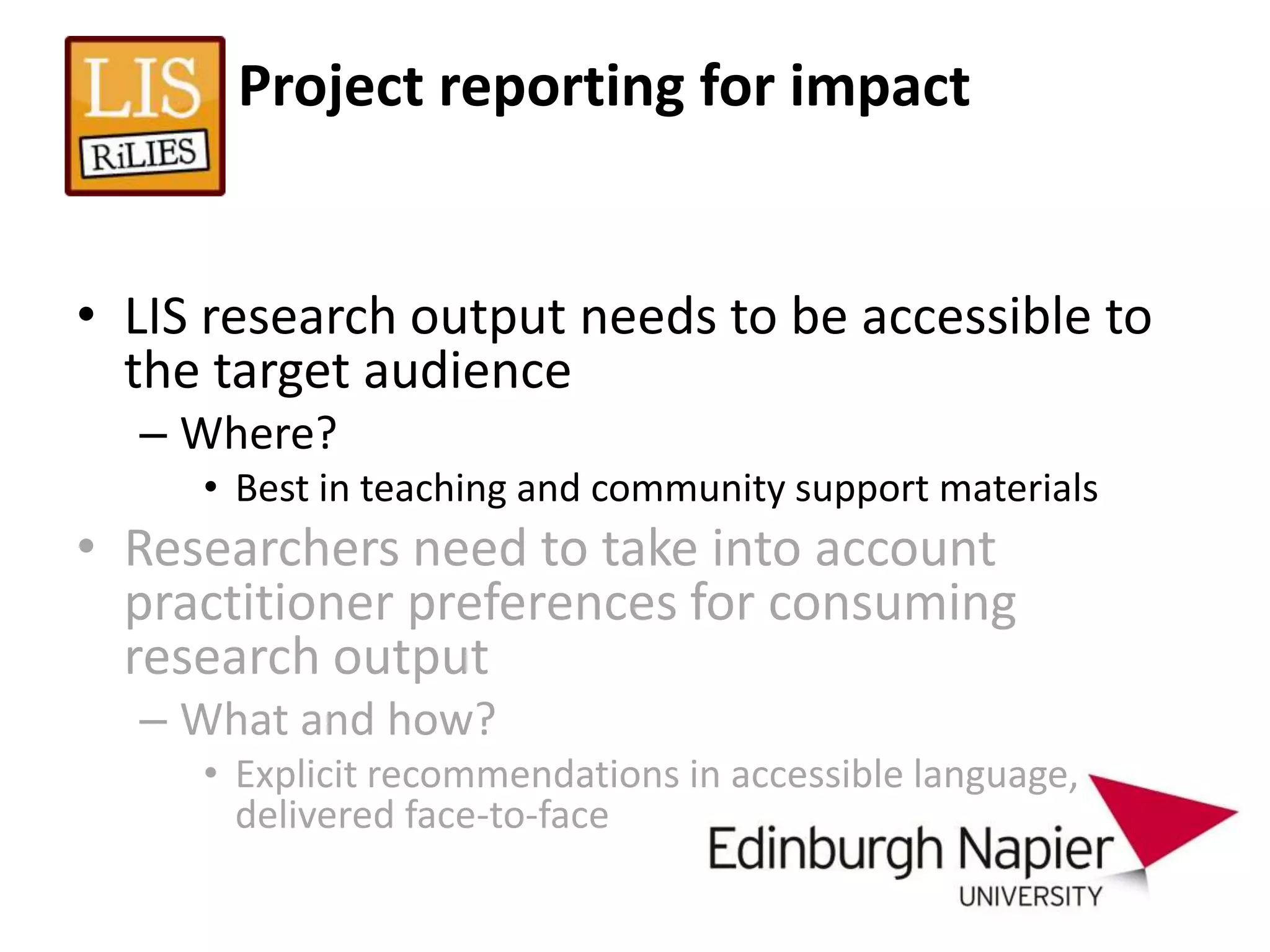 LIS RiLIES

Project reporting for impact

• LIS research output needs to be accessible to the target audience
– Where?
• Best in teaching and community support materials

• Researchers need to take into account practitioner preferences for consuming research output
– What and how?
• Explicit recommendations in accessible language, delivered face-to-face

Edinburgh Napier UNIVERSITY